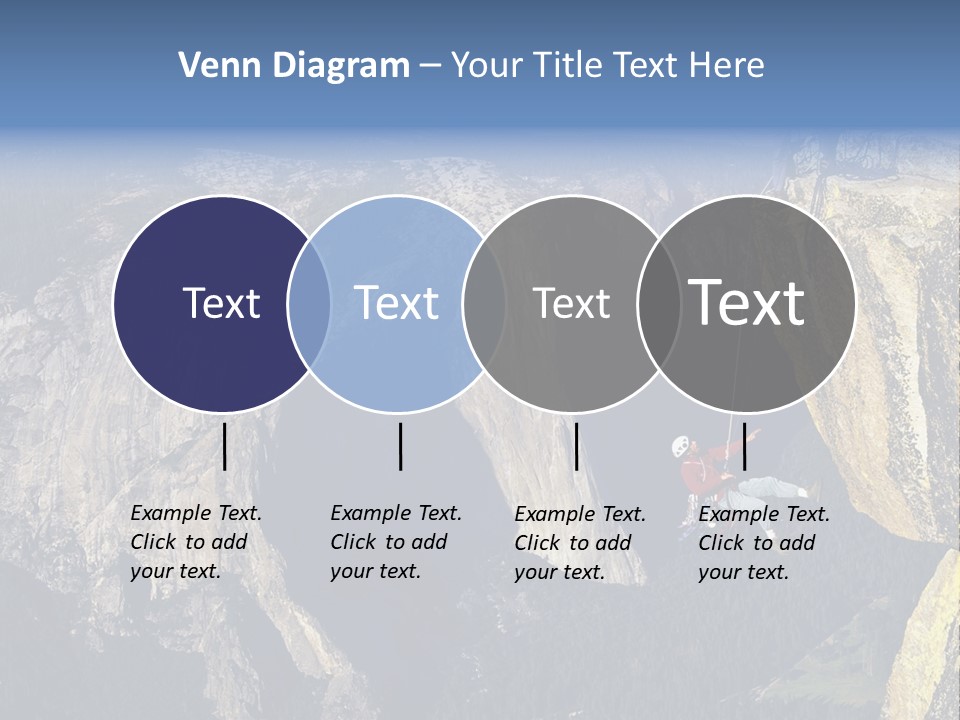 Venn Diagram – Your Title Text Here

Text

Text

Text

Text

Example Text. Click to add your text.

Example Text. Click to add your text.

Example Text. Click to add your text.

Example Text. Click to add your text.